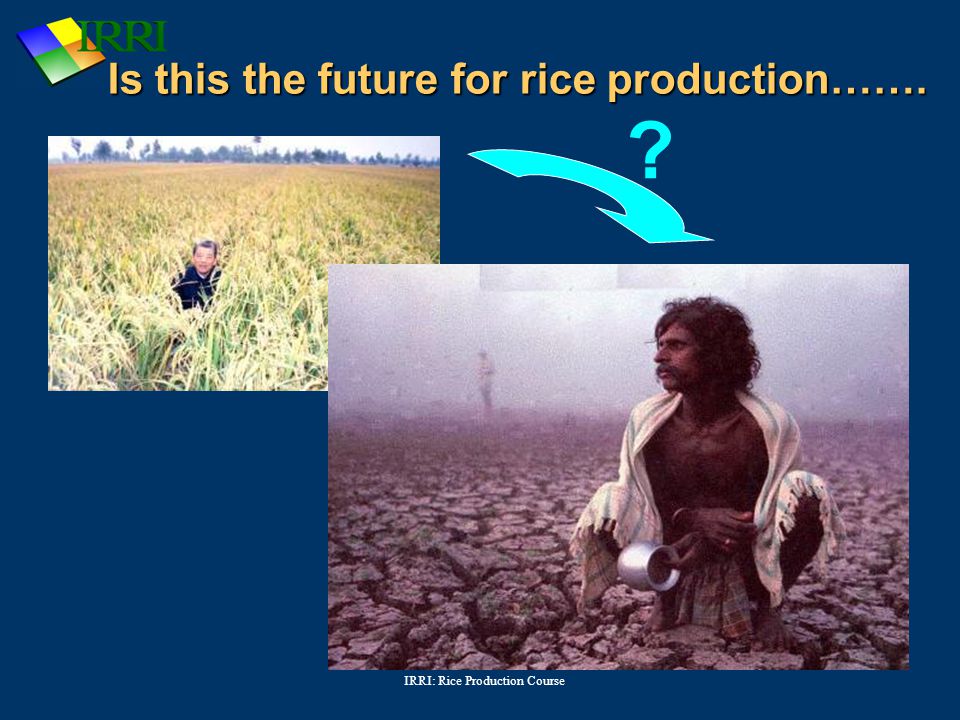 IRRI

Is this the future for rice production…….

?

IRRI: Rice Production Course